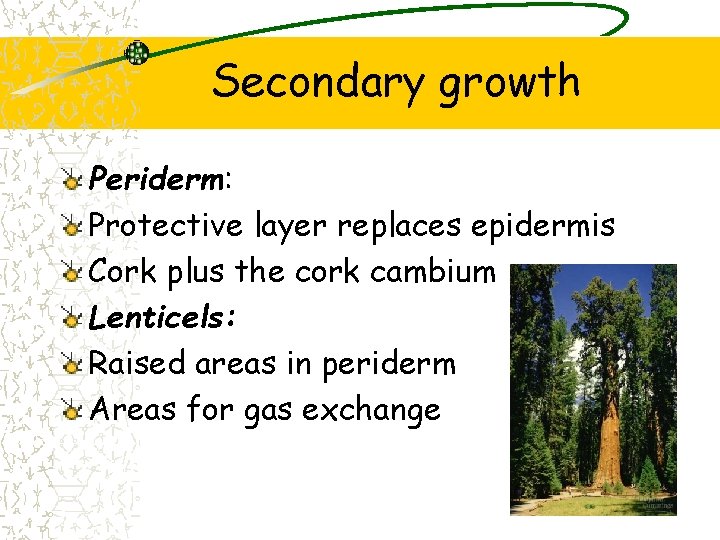 Secondary growth

Periderm:

Protective layer replaces epidermis

Cork plus the cork cambium

Lenticels:

Raised areas in periderm

Areas for gas exchange